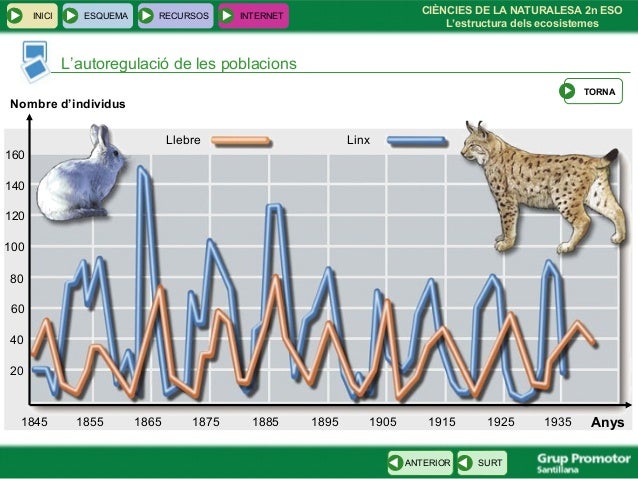 INICI ESQUEMA RECURSOS INTERNET

CIÈNCIES DE LA NATURALESA 2n ESO
L'estructura dels ecosistemes

L'autoregulació de les poblacions

TORNA

Nombre d'individus

Llebre Linx

160
140
120
100
80
60
40
20

1845 1855 1865 1875 1885 1895 1905 1915 1925 1935 Anys

ANTERIOR SURT

Grup Promotor
Santillana